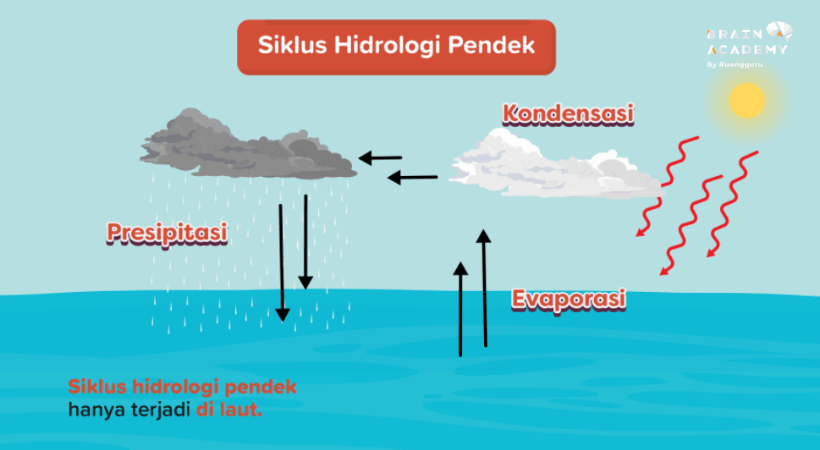 Siklus Hidrologi Pendek

BRAIN ACADEMY
By Ruangguru

Kondensasi

Presipitasi

Evaporasi

Siklus hidrologi pendek hanya terjadi di laut.